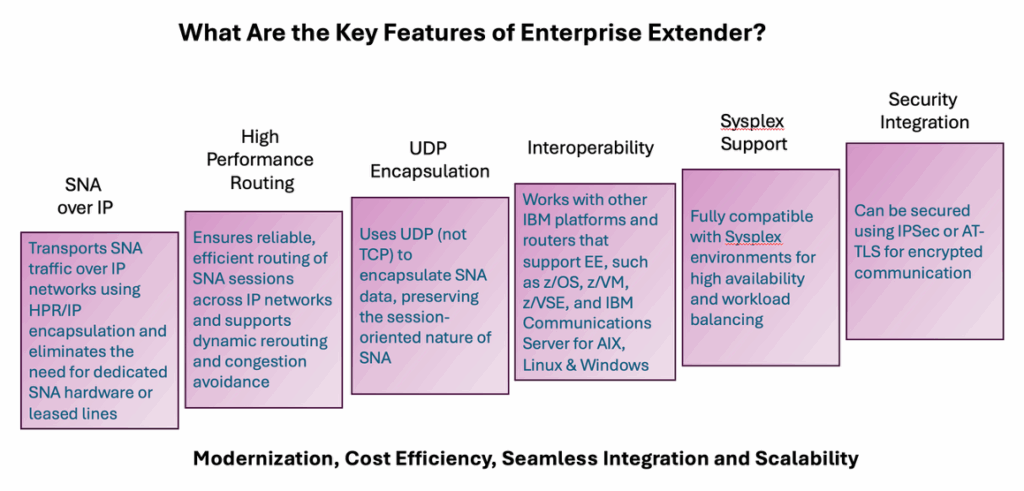 What Are the Key Features of Enterprise Extender?

SNA over IP

Transports SNA traffic over IP networks using HPR/IP encapsulation and eliminates the need for dedicated SNA hardware or leased lines

High Performance Routing

Ensures reliable, efficient routing of SNA sessions across IP networks and supports dynamic rerouting and congestion avoidance

UDP Encapsulation

Uses UDP (not TCP) to encapsulate SNA data, preserving the session-oriented nature of SNA

Interoperability

Works with other IBM platforms and routers that support EE, such as z/OS, z/VM, z/VSE, and IBM Communications Server for AIX, Linux & Windows

Sysplex Support

Fully compatible with Sysplex environments for high availability and workload balancing

Security Integration

Can be secured using IPSec or AT-TLS for encrypted communication

Modernization, Cost Efficiency, Seamless Integration and Scalability